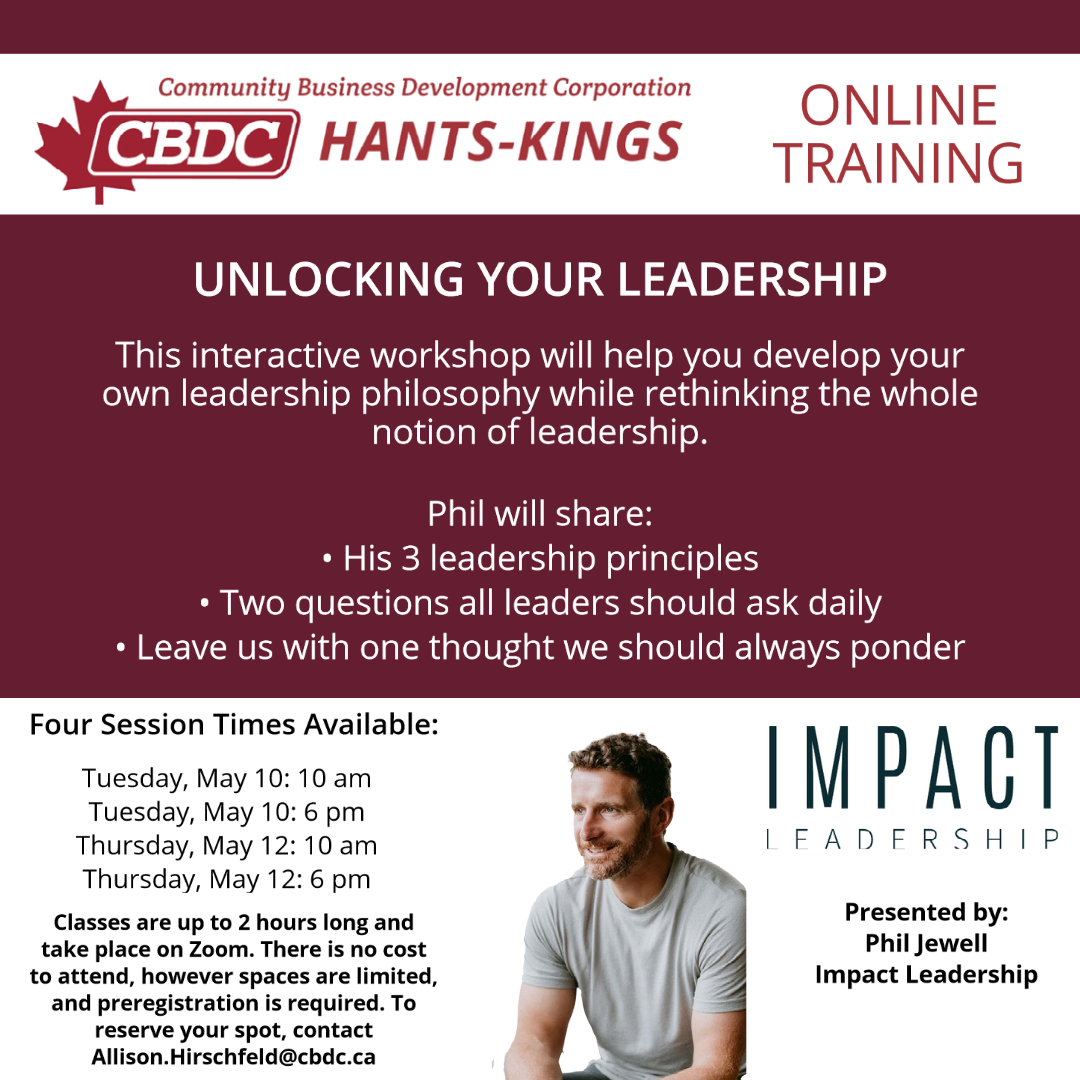 Community Business Development Corporation
CBDC HANTS-KINGS

ONLINE TRAINING

UNLOCKING YOUR LEADERSHIP

This interactive workshop will help you develop your own leadership philosophy while rethinking the whole notion of leadership.

Phil will share:
• His 3 leadership principles
• Two questions all leaders should ask daily
• Leave us with one thought we should always ponder

Four Session Times Available:

Tuesday, May 10: 10 am
Tuesday, May 10: 6 pm
Thursday, May 12: 10 am
Thursday, May 12: 6 pm

Classes are up to 2 hours long and take place on Zoom. There is no cost to attend, however spaces are limited, and preregistration is required. To reserve your spot, contact Allison.Hirschfeld@cbdc.ca

IMPACT
LEADERSHIP

Presented by:
Phil Jewell
Impact Leadership